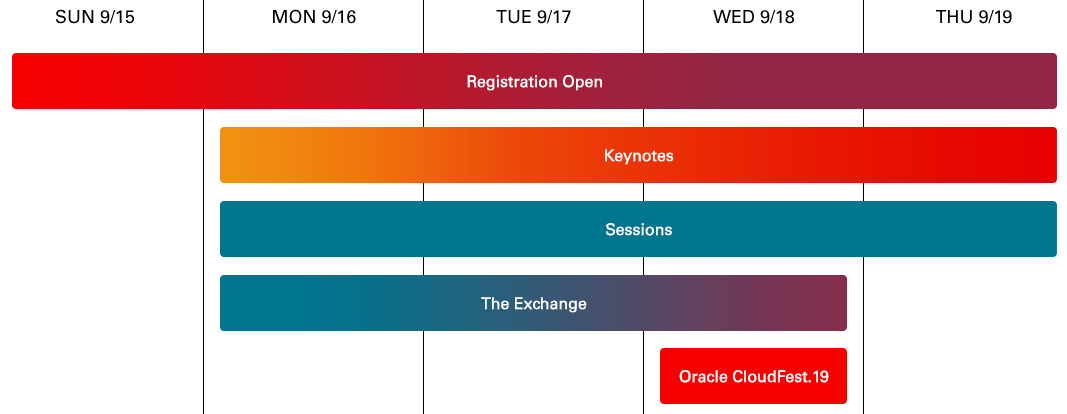 SUN 9/15 MON 9/16 TUE 9/17 WED 9/18 THU 9/19

Registration Open

Keynotes

Sessions

The Exchange

Oracle CloudFest.19